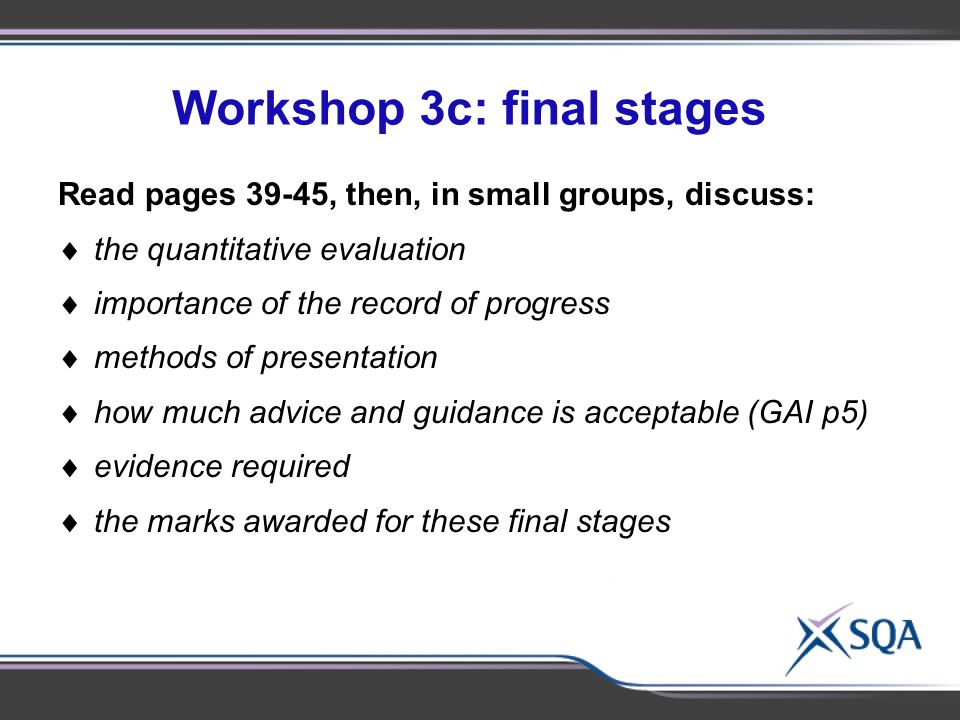 Workshop 3c: final stages

Read pages 39-45, then, in small groups, discuss:

♦ the quantitative evaluation

♦ importance of the record of progress

♦ methods of presentation

♦ how much advice and guidance is acceptable (GAI p5)

♦ evidence required

♦ the marks awarded for these final stages

SQA